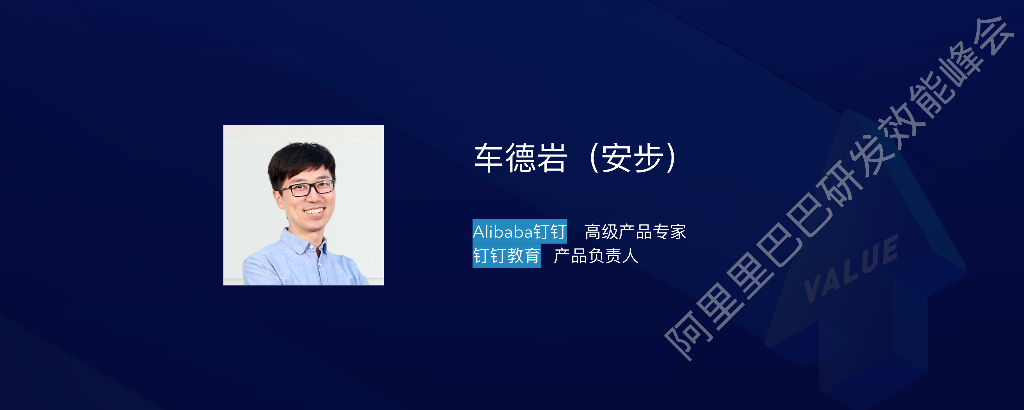 车德岩（安步）

Alibaba钉钉 高级产品专家
钉钉教育 产品负责人

VALUE

阿里里巴巴研发效能峰会